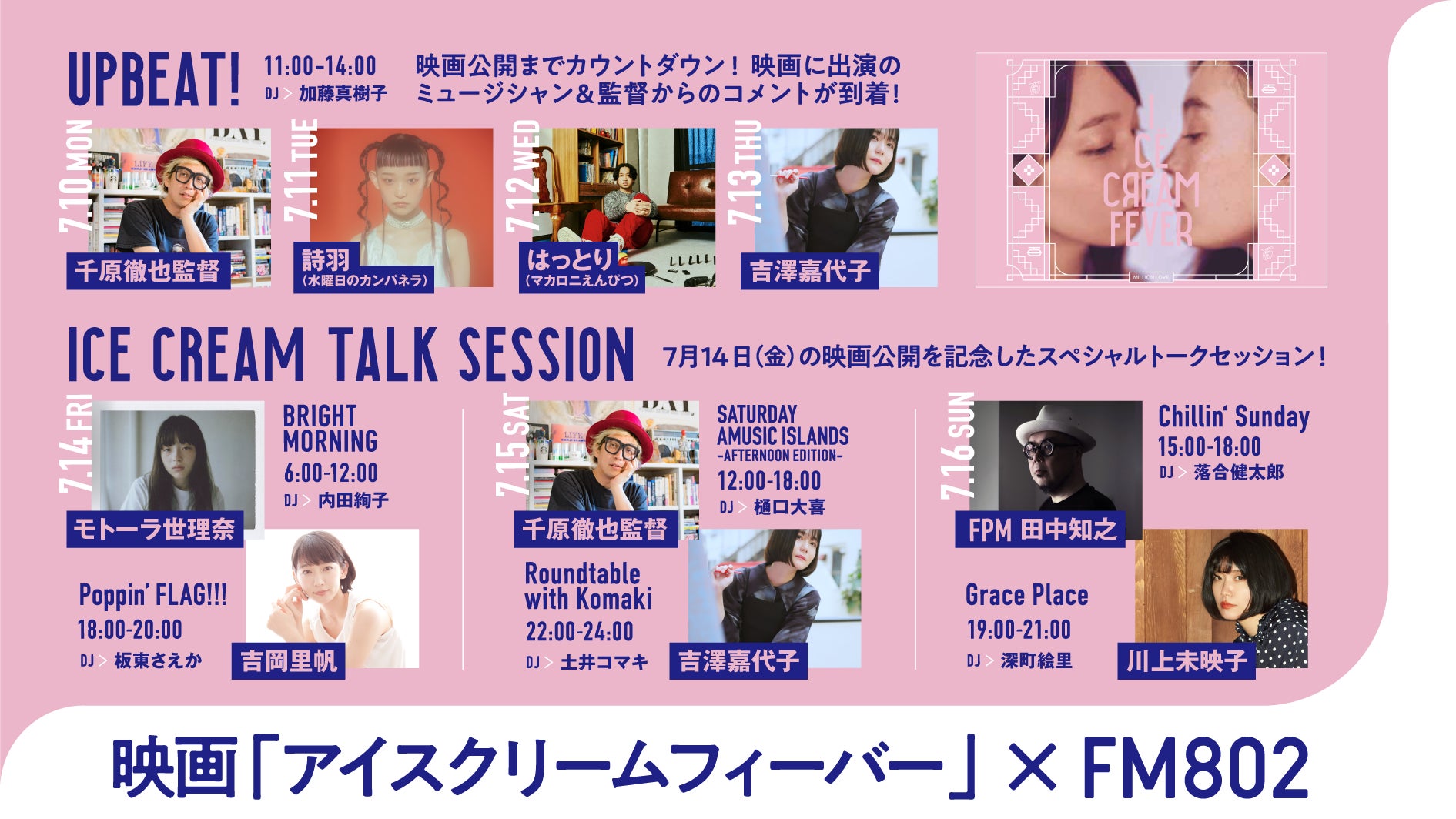 UPBEAT!

11:00-14:00
DJ > 加藤真樹子

映画公開までカウントダウン！映画に出演のミュージシャン＆監督からのコメントが到着！

7.10 MON
千原徹也監督

7.11 TUE
詩羽
（水曜日のカンパネラ）

7.12 WED
はっとり
（マカロニえんぴつ）

7.13 THU
吉澤嘉代子

ICE CREAM FEVER

MILLION LOVE

ICE CREAM TALK SESSION

7月14日（金）の映画公開を記念したスペシャルトークセッション！

7.14 FRI
モトーラ世理奈

BRIGHT MORNING
6:00-12:00
DJ > 内田絢子

Poppin' FLAG!!!
18:00-20:00
DJ > 板東さえか

吉岡里帆

7.15 SAT
千原徹也監督

SATURDAY AMUSIC ISLANDS
-AFTERNOON EDITION-
12:00-18:00
DJ > 樋口大喜

Roundtable with Komaki
22:00-24:00
DJ > 土井コマキ

吉澤嘉代子

7.16 SUN
FPM 田中知之

Chillin' Sunday
15:00-18:00
DJ > 落合健太郎

Grace Place
19:00-21:00
DJ > 深町絵里

川上未映子

映画「アイスクリームフィーバー」× FM802